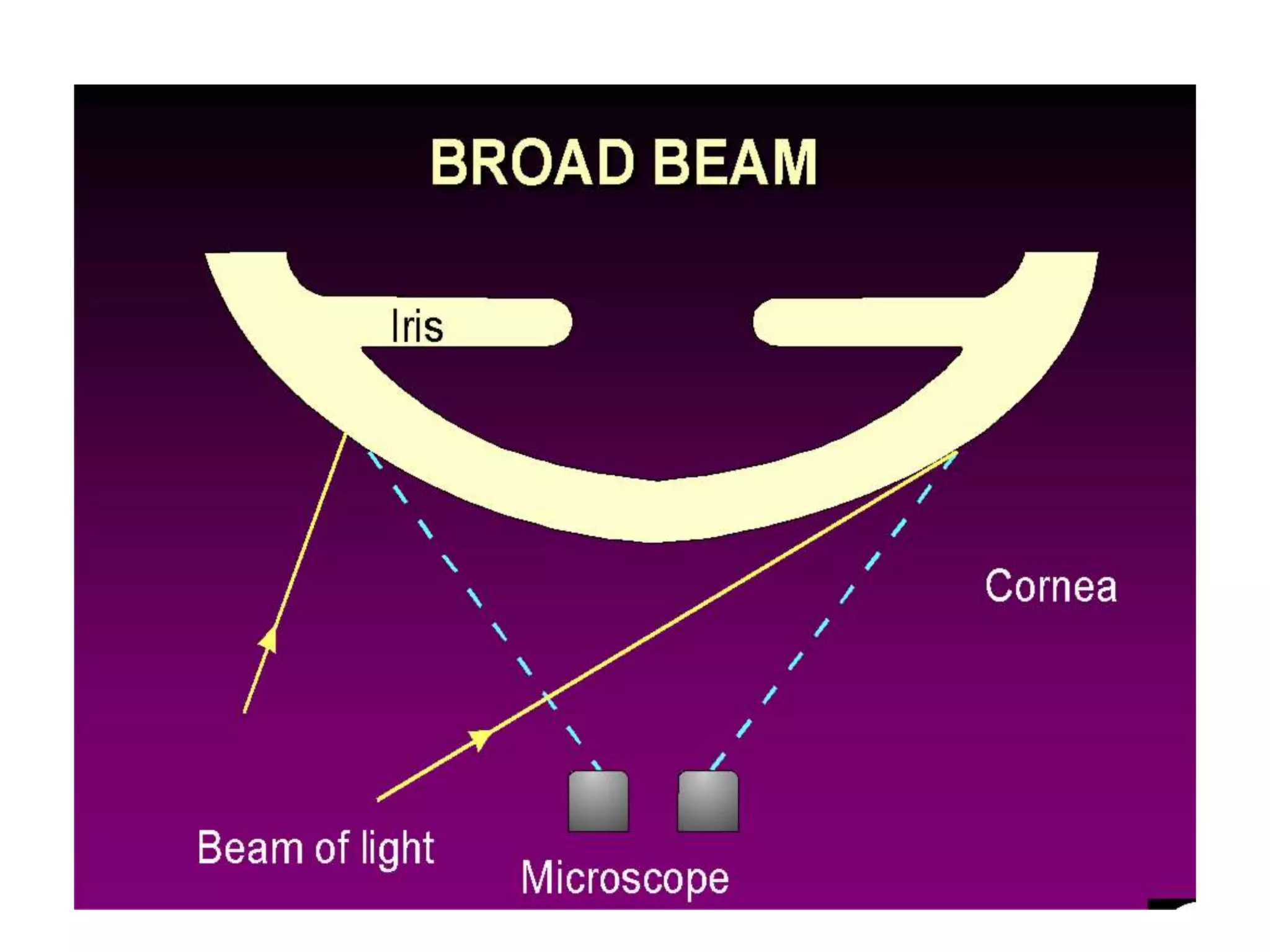 BROAD BEAM

Iris

Cornea

Beam of light

Microscope